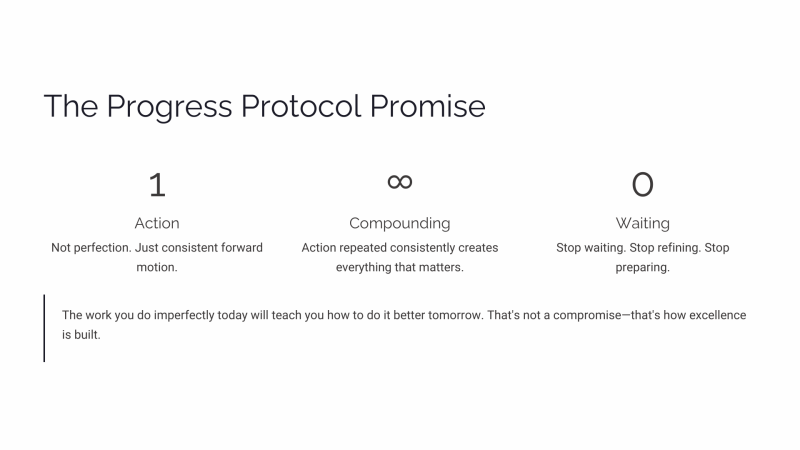 The Progress Protocol Promise

1

Action

Not perfection. Just consistent forward motion.

∞

Compounding

Action repeated consistently creates everything that matters.

0

Waiting

Stop waiting. Stop refining. Stop preparing.

The work you do imperfectly today will teach you how to do it better tomorrow. That's not a compromise—that's how excellence is built.